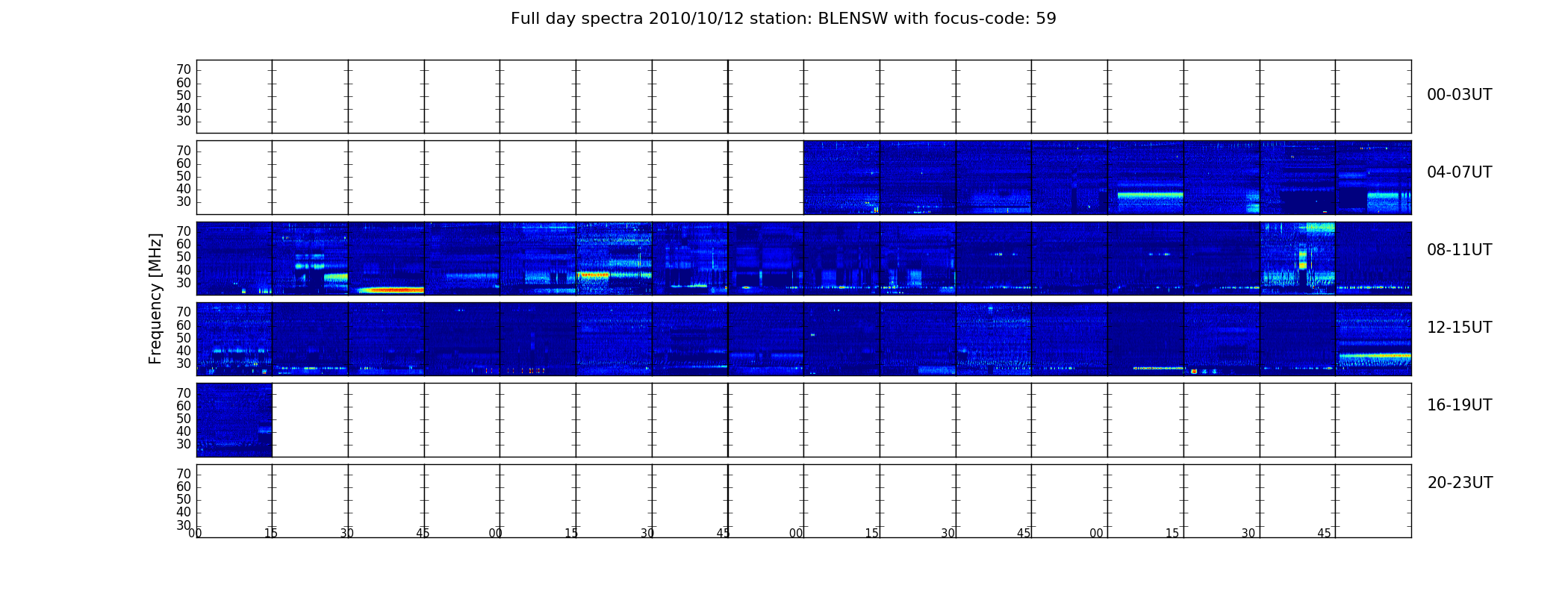 Full day spectra 2010/10/12 station: BLENSW with focus-code: 59

Frequency [MHz]

70
60
50
40
30

00-03UT

70
60
50
40
30

04-07UT

70
60
50
40
30

08-11UT

70
60
50
40
30

12-15UT

70
60
50
40
30

16-19UT

70
60
50
40
30

20-23UT

00 15 30 45 00 15 30 45 00 15 30 45 00 15 30 45